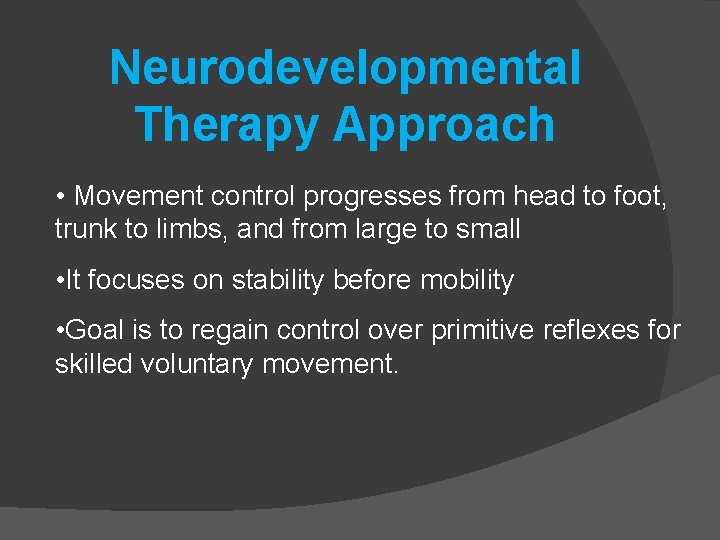 Neurodevelopmental Therapy Approach

• Movement control progresses from head to foot, trunk to limbs, and from large to small

•It focuses on stability before mobility

•Goal is to regain control over primitive reflexes for skilled voluntary movement.